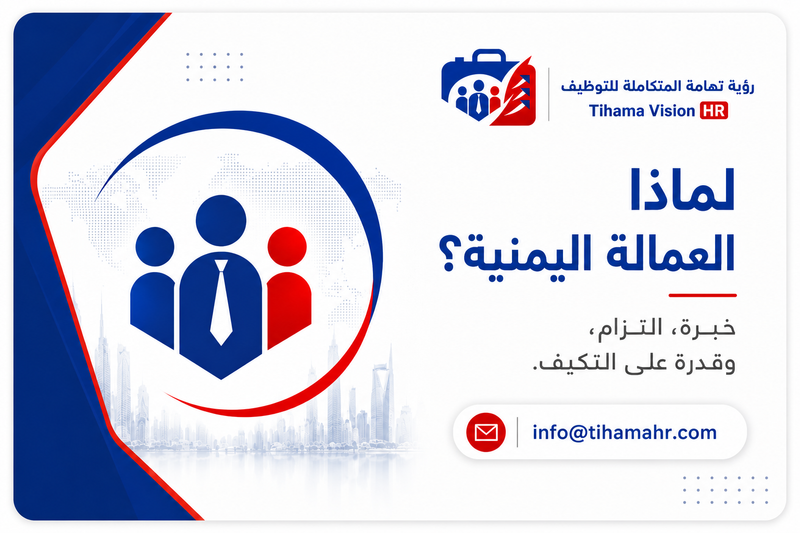 رؤية تهامة المتكاملة للتوظيف
Tihama Vision HR

لماذا
العمالة اليمنية؟

خبرة، التزام،
وقدرة على التكيف.

info@tihamahr.com